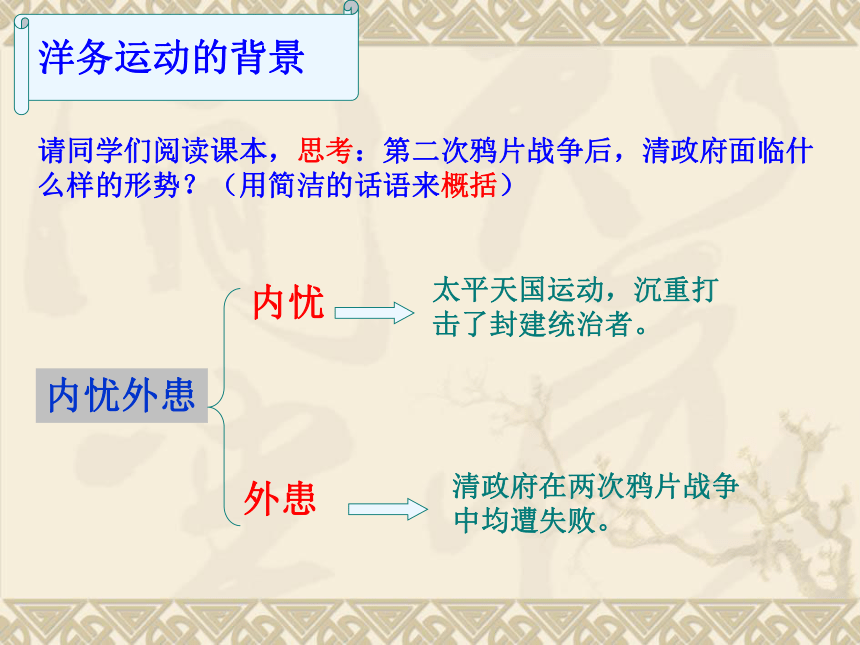 洋务运动的背景

请同学们阅读课本，思考：第二次鸦片战争后，清政府面临什么样的形势？（用简洁的话语来概括）

内忧外患

内忧

太平天国运动，沉重打击了封建统治者。

外患

清政府在两次鸦片战争中均遭失败。